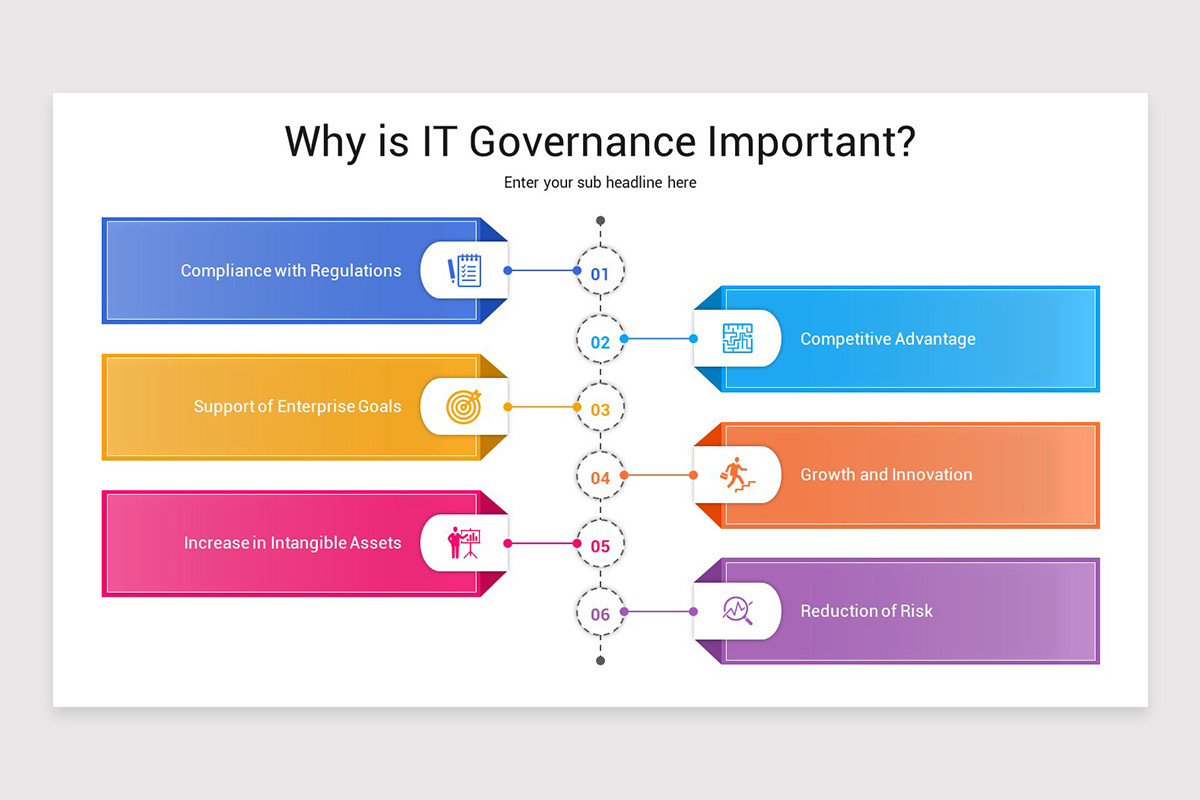 Why is IT Governance Important?

Enter your sub headline here

Compliance with Regulations

01

02

Competitive Advantage

Support of Enterprise Goals

03

04

Growth and Innovation

Increase in Intangible Assets

05

06

Reduction of Risk